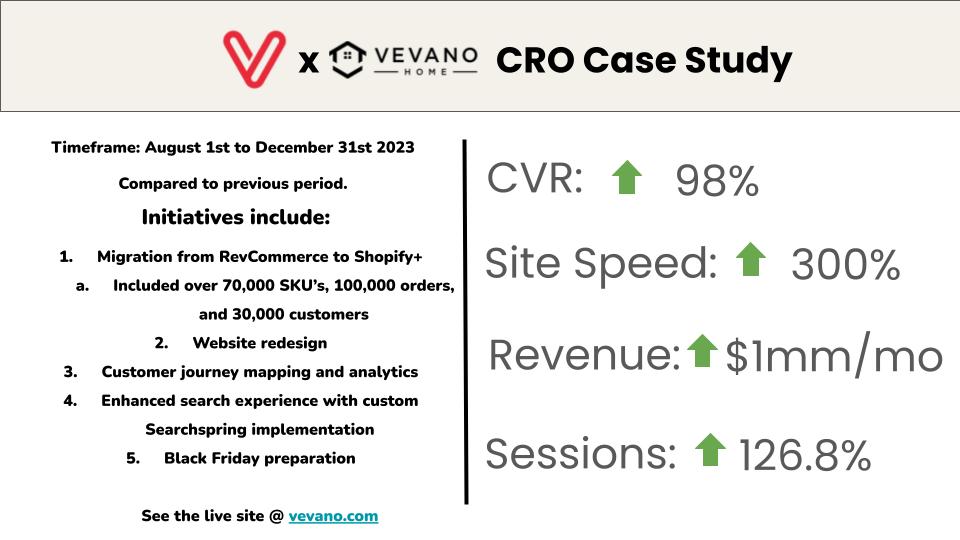 x VEVANO HOME CRO Case Study

Timeframe: August 1st to December 31st 2023

Compared to previous period.

Initiatives include:

1. Migration from RevCommerce to Shopify+
a. Included over 70,000 SKU's, 100,000 orders, and 30,000 customers
2. Website redesign
3. Customer journey mapping and analytics
4. Enhanced search experience with custom Searchspring implementation
5. Black Friday preparation

See the live site @ vevano.com

CVR: 98%

Site Speed: 300%

Revenue: $1mm/mo

Sessions: 126.8%